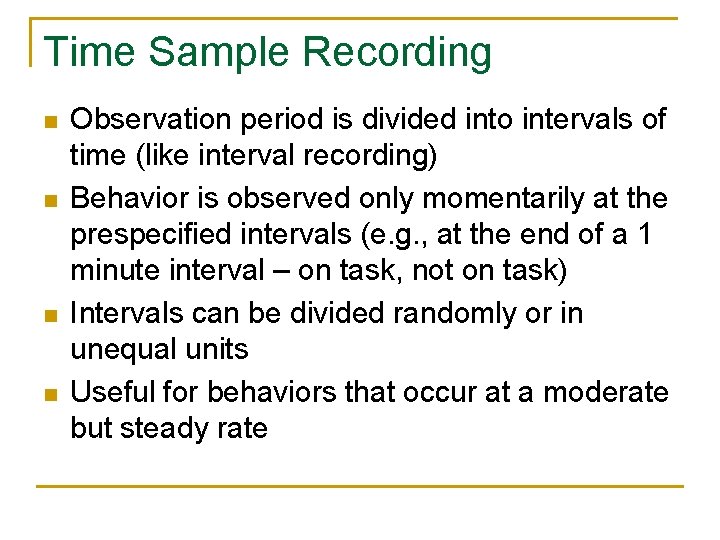 Time Sample Recording

- Observation period is divided into intervals of time (like interval recording)
- Behavior is observed only momentarily at the prespecified intervals (e.g., at the end of a 1 minute interval – on task, not on task)
- Intervals can be divided randomly or in unequal units
- Useful for behaviors that occur at a moderate but steady rate